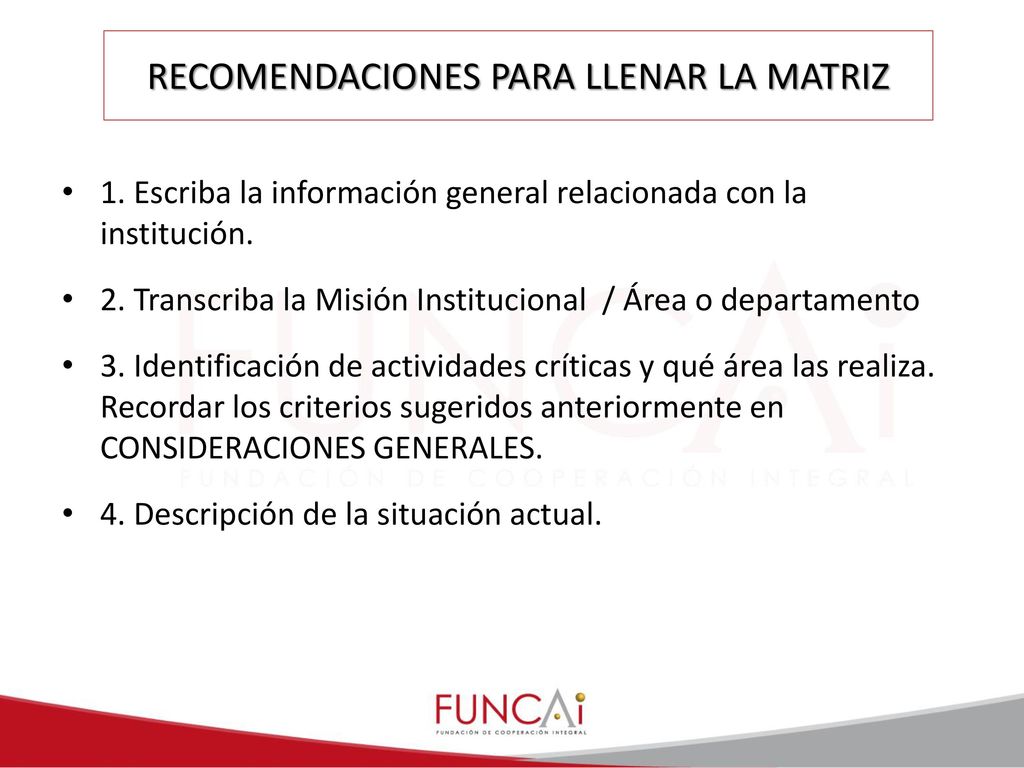 RECOMENDACIONES PARA LLENAR LA MATRIZ

• 1. Escriba la información general relacionada con la institución.

• 2. Transcriba la Misión Institucional / Área o departamento

• 3. Identificación de actividades críticas y qué área las realiza. Recordar los criterios sugeridos anteriormente en CONSIDERACIONES GENERALES.

• 4. Descripción de la situación actual.

FUNCAi
FUNDACIÓN DE COOPERACIÓN INTEGRAL

FUNCAi
FUNDACIÓN DE COOPERACIÓN INTEGRAL